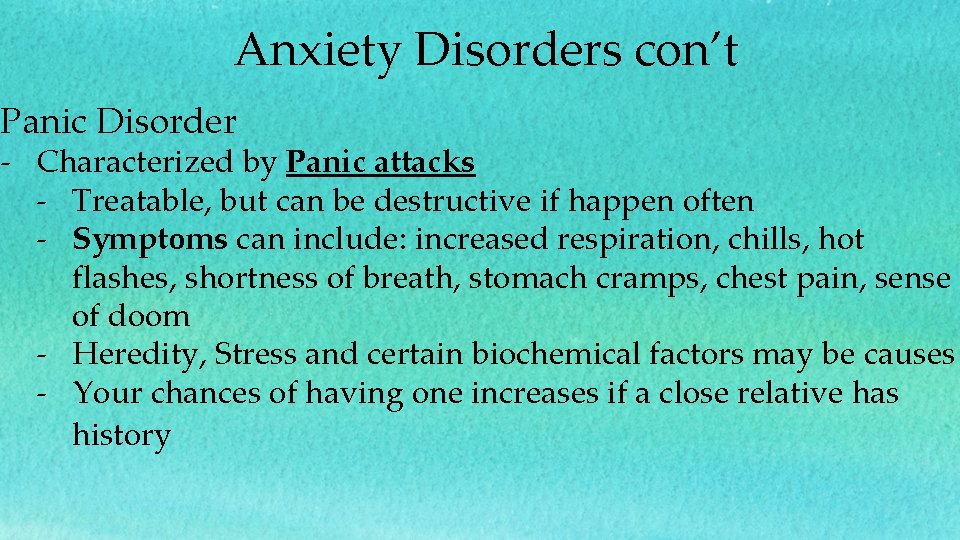 Anxiety Disorders con't

Panic Disorder
- Characterized by Panic attacks
  - Treatable, but can be destructive if happen often
  - Symptoms can include: increased respiration, chills, hot flashes, shortness of breath, stomach cramps, chest pain, sense of doom
  - Heredity, Stress and certain biochemical factors may be causes
  - Your chances of having one increases if a close relative has history